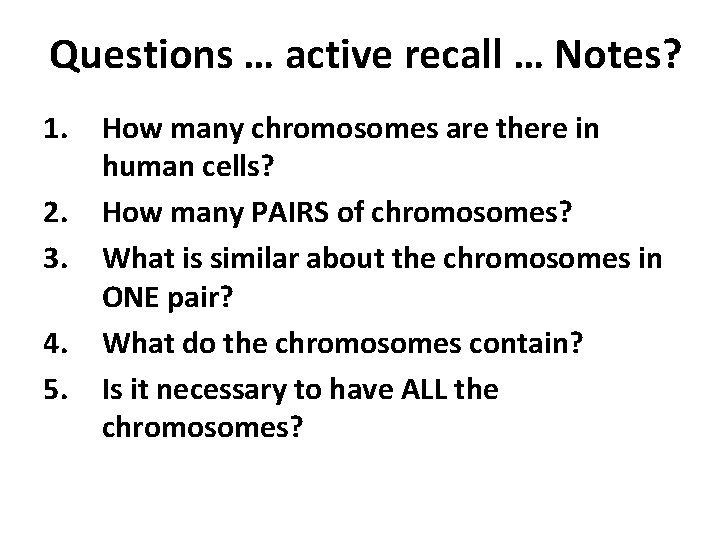 Questions … active recall … Notes?

1. How many chromosomes are there in human cells?
2. How many PAIRS of chromosomes?
3. What is similar about the chromosomes in ONE pair?
4. What do the chromosomes contain?
5. Is it necessary to have ALL the chromosomes?